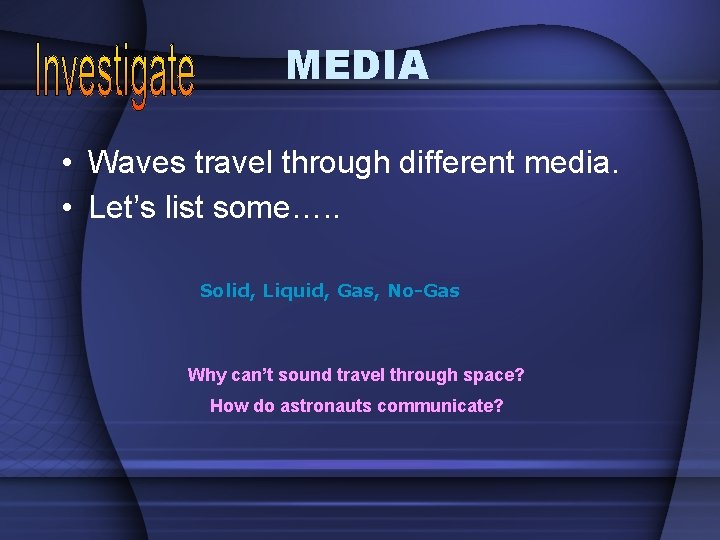 Investigate MEDIA

• Waves travel through different media.
• Let's list some…..

Solid, Liquid, Gas, No-Gas

Why can't sound travel through space?
How do astronauts communicate?